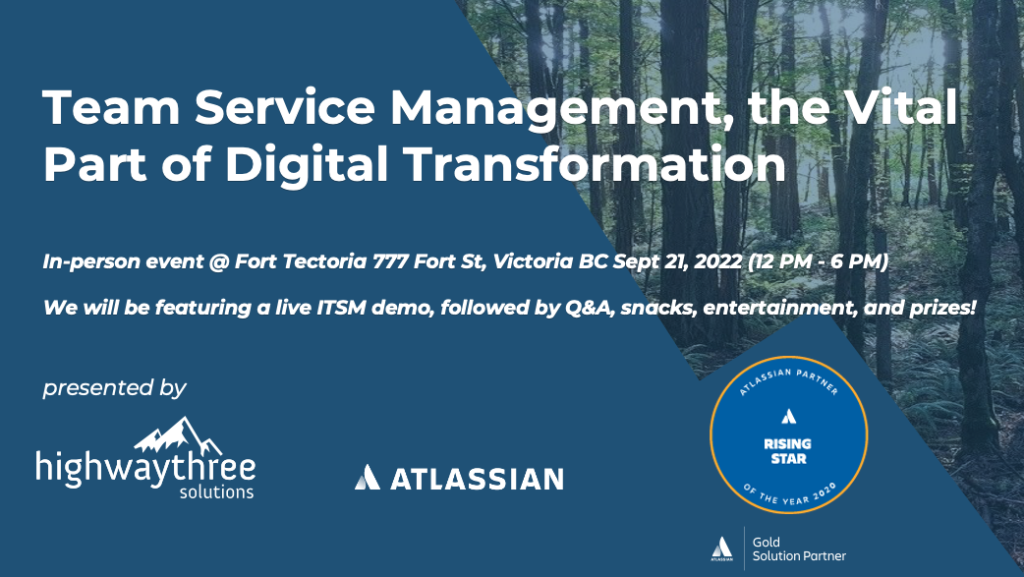 Team Service Management, the Vital Part of Digital Transformation

In-person event @ Fort Tectoria 777 Fort St, Victoria BC Sept 21, 2022 (12 PM - 6 PM)

We will be featuring a live ITSM demo, followed by Q&A, snacks, entertainment, and prizes!

presented by

highwaythree solutions

ATLASSIAN

ATLASSIAN PARTNER
RISING STAR
OF THE YEAR 2020

ATLASSIAN
Gold Solution Partner